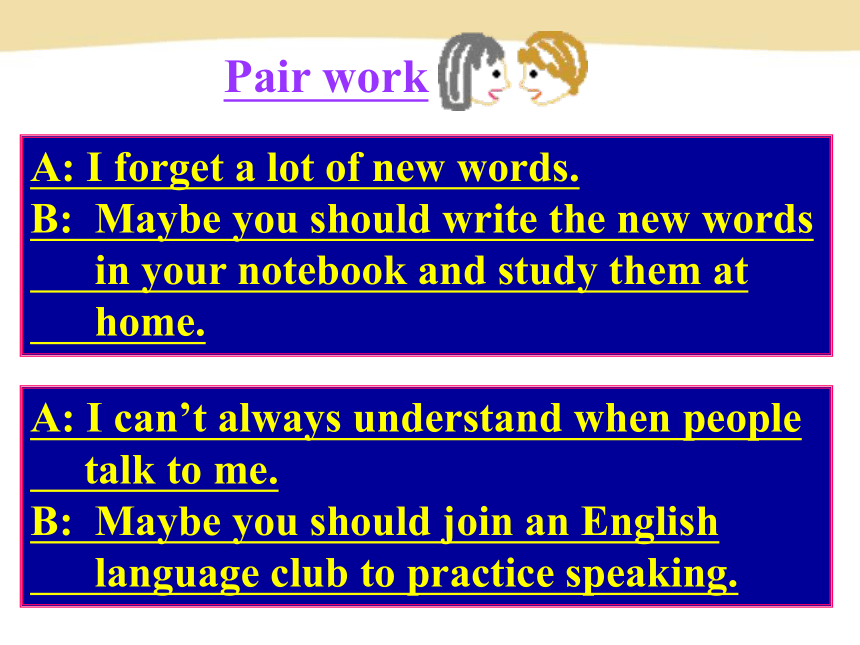 Pair work

A: I forget a lot of new words.
B: Maybe you should write the new words in your notebook and study them at home.

A: I can’t always understand when people talk to me.
B: Maybe you should join an English language club to practice speaking.